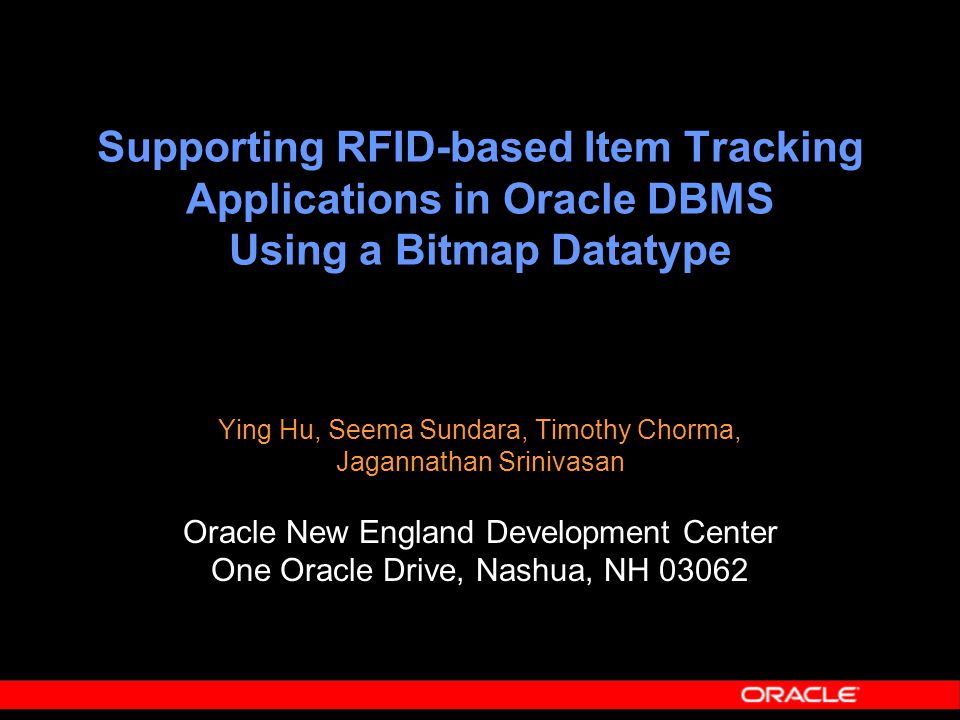 Supporting RFID-based Item Tracking Applications in Oracle DBMS Using a Bitmap Datatype

Ying Hu, Seema Sundara, Timothy Chorma, Jagannathan Srinivasan

Oracle New England Development Center
One Oracle Drive, Nashua, NH 03062

ORACLE